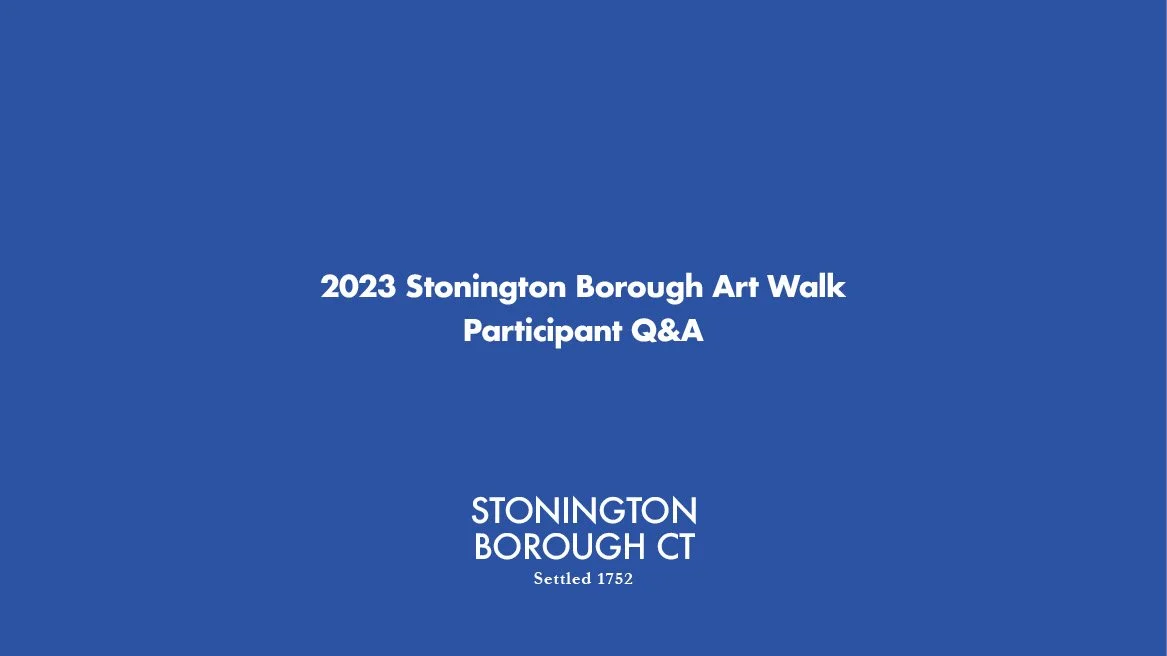 2023 Stonington Borough Art Walk
Participant Q&A

STONINGTON
BOROUGH CT
Settled 1752